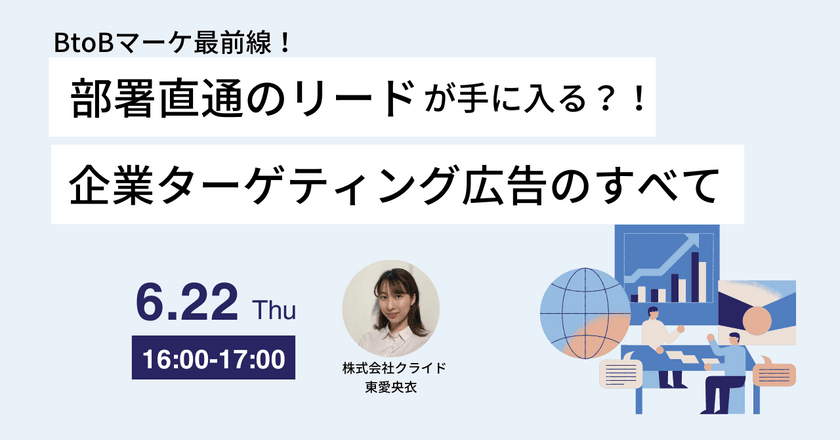 BtoBマーケ最前線！

部署直通のリードが手に入る？！

企業ターゲティング広告のすべて

6.22 Thu

16:00-17:00

株式会社クライド
東愛央衣